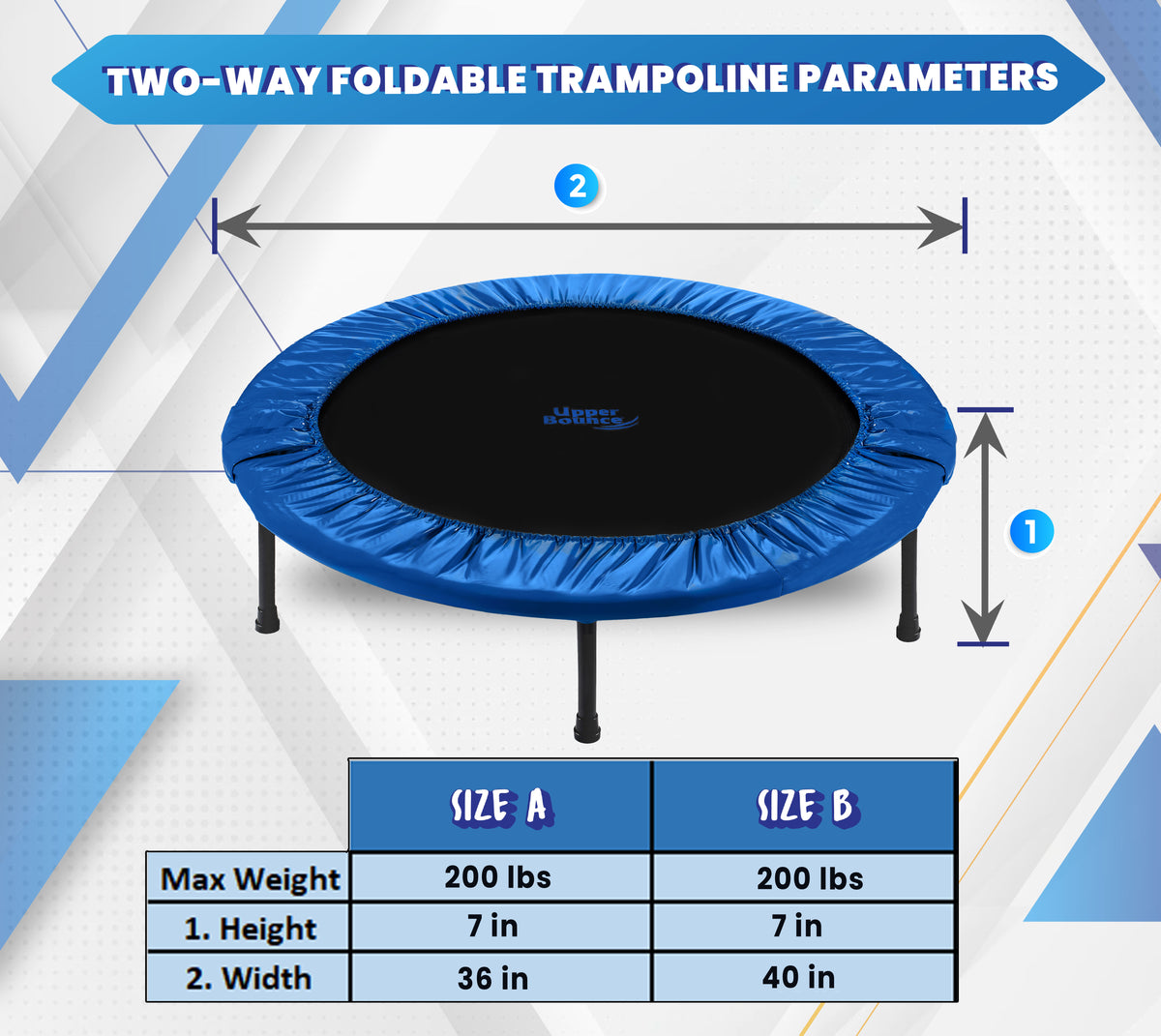 TWO-WAY FOLDABLE TRAMPOLINE PARAMETERS

2

Upper Bounce

1

| | SIZE A | SIZE B |
|---|---|---|
| Max Weight | 200 lbs | 200 lbs |
| 1. Height | 7 in | 7 in |
| 2. Width | 36 in | 40 in |